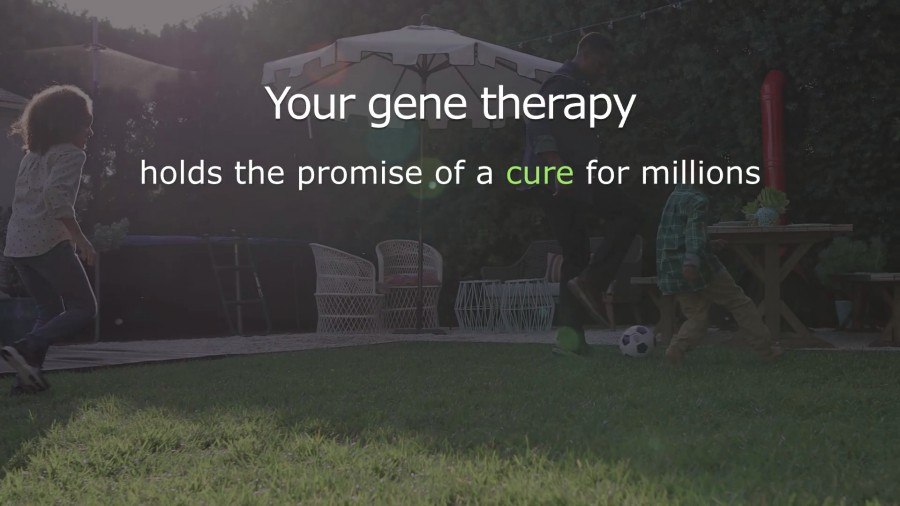 Your gene therapy

holds the promise of a cure for millions